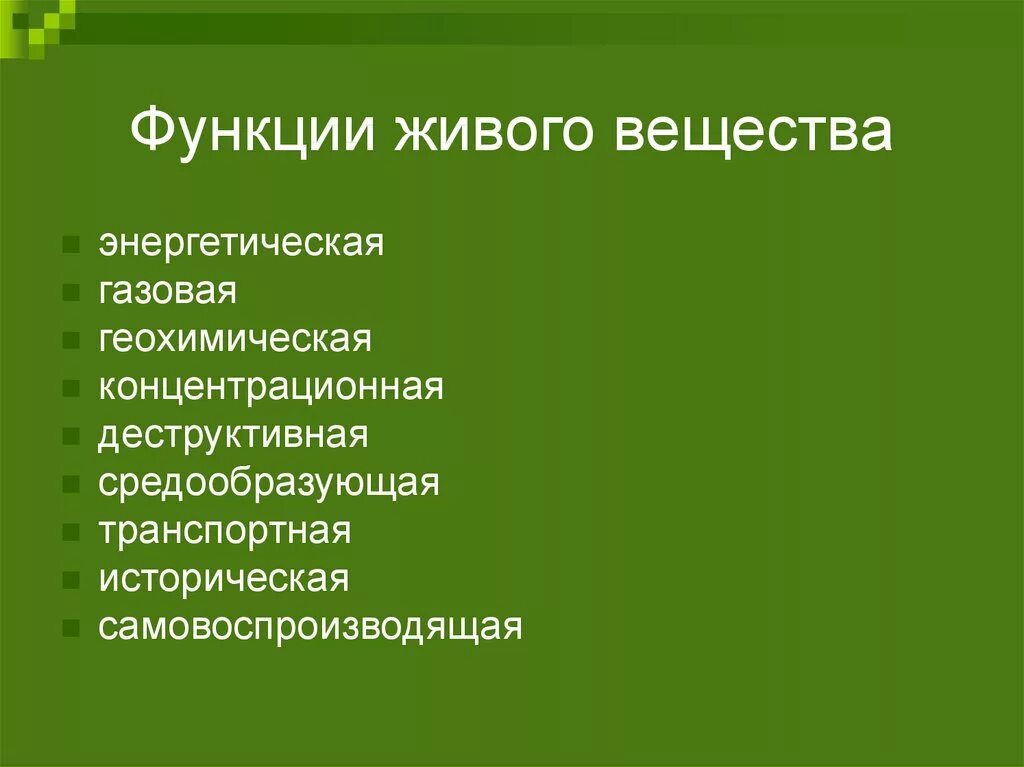 Функции живого вещества

- энергетическая
- газовая
- геохимическая
- концентрационная
- деструктивная
- средообразующая
- транспортная
- историческая
- самовоспроизводящая